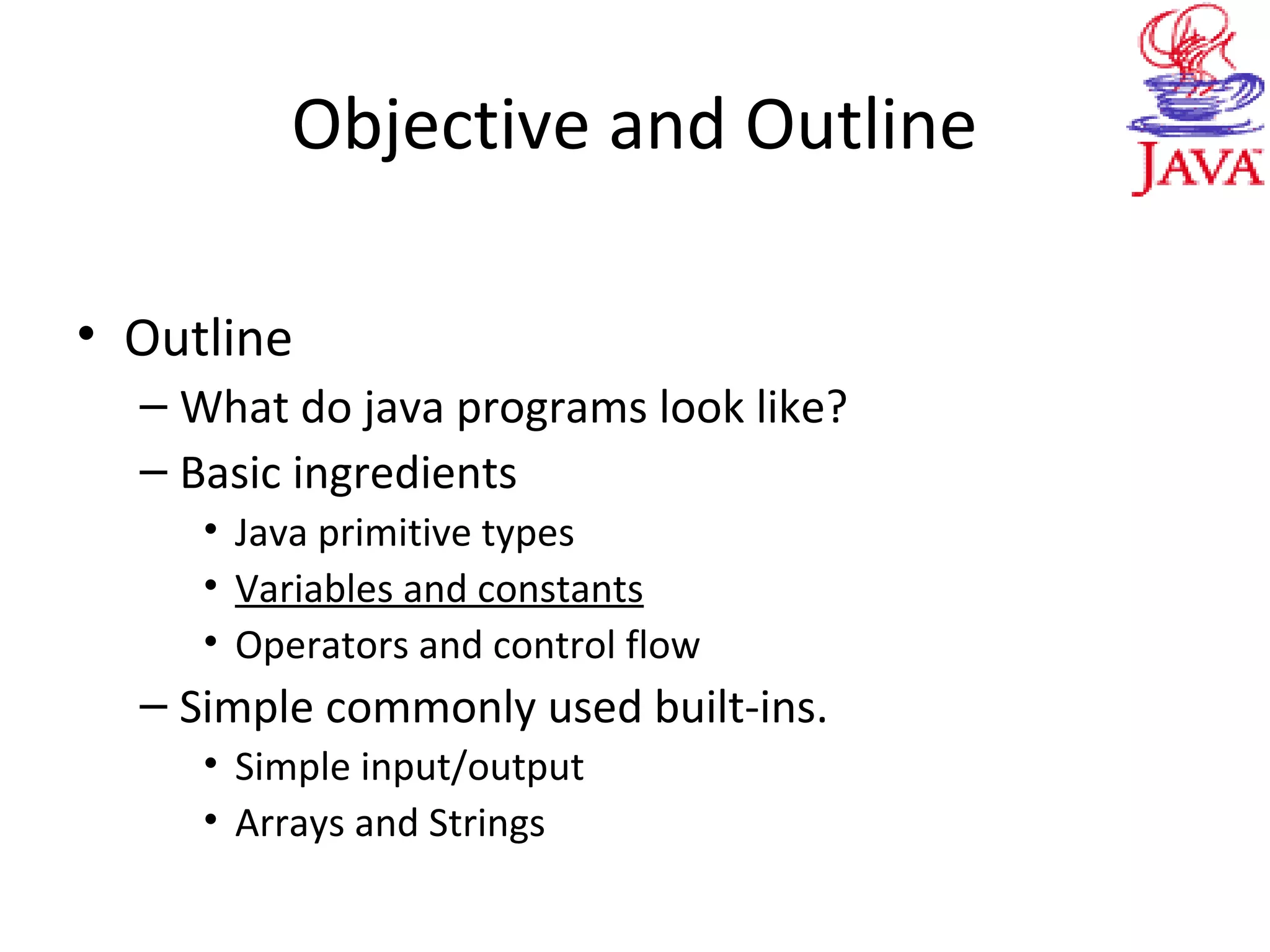 Objective and Outline

JAVA

• Outline
– What do java programs look like?
– Basic ingredients
• Java primitive types
• Variables and constants
• Operators and control flow
– Simple commonly used built-ins.
• Simple input/output
• Arrays and Strings